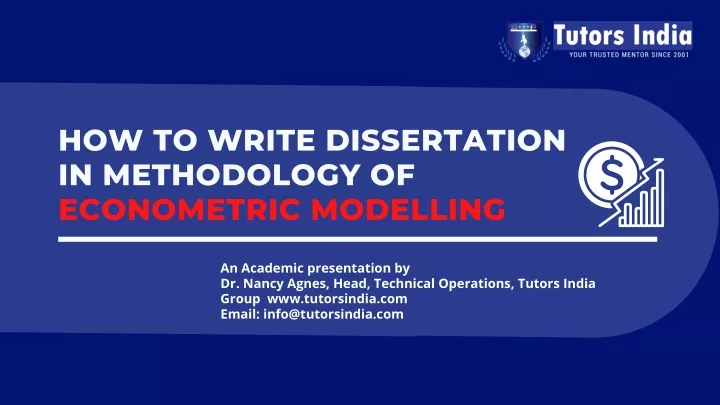 Tutors India
YOUR TRUSTED MENTOR SINCE 2001

HOW TO WRITE DISSERTATION IN METHODOLOGY OF ECONOMETRIC MODELLING

An Academic presentation by
Dr. Nancy Agnes, Head, Technical Operations, Tutors India Group www.tutorsindia.com
Email: info@tutorsindia.com